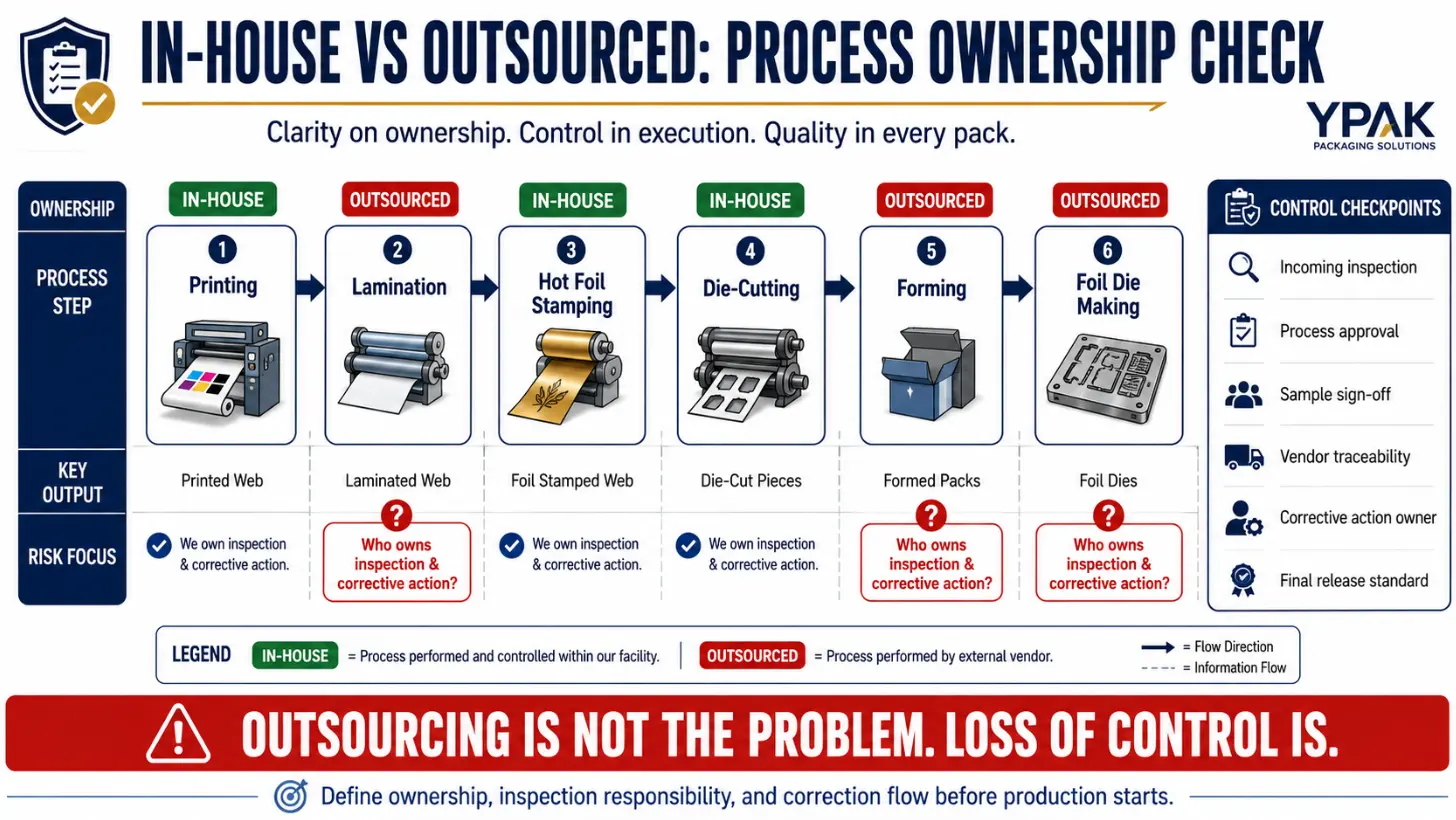 IN-HOUSE VS OUTSOURCED: PROCESS OWNERSHIP CHECK

Clarity on ownership. Control in execution. Quality in every pack.

YPAK
PACKAGING SOLUTIONS

| OWNERSHIP | IN-HOUSE | OUTSOURCED | IN-HOUSE | IN-HOUSE | OUTSOURCED | OUTSOURCED |
|---|---|---|---|---|---|---|
| PROCESS STEP | 1 Printing | 2 Lamination | 3 Hot Foil Stamping | 4 Die-Cutting | 5 Forming | 6 Foil Die Making |
| KEY OUTPUT | Printed Web | Laminated Web | Foil Stamped Web | Die-Cut Pieces | Formed Packs | Foil Dies |
| RISK FOCUS | We own inspection & corrective action. | ? Who owns inspection & corrective action? | We own inspection & corrective action. | We own inspection & corrective action. | ? Who owns inspection & corrective action? | ? Who owns inspection & corrective action? |

CONTROL CHECKPOINTS
Incoming inspection
Process approval
Sample sign-off
Vendor traceability
Corrective action owner
Final release standard

LEGEND IN-HOUSE = Process performed and controlled within our facility. OUTSOURCED = Process performed by external vendor. = Flow Direction = Information Flow

OUTSOURCING IS NOT THE PROBLEM. LOSS OF CONTROL IS.

Define ownership, inspection responsibility, and correction flow before production starts.